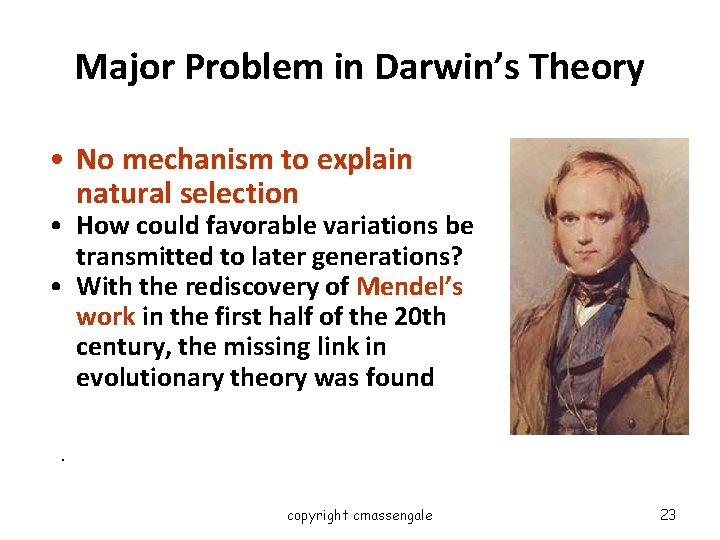 Major Problem in Darwin's Theory

• No mechanism to explain natural selection
• How could favorable variations be transmitted to later generations?
• With the rediscovery of Mendel's work in the first half of the 20th century, the missing link in evolutionary theory was found

.

copyright cmassengale

23